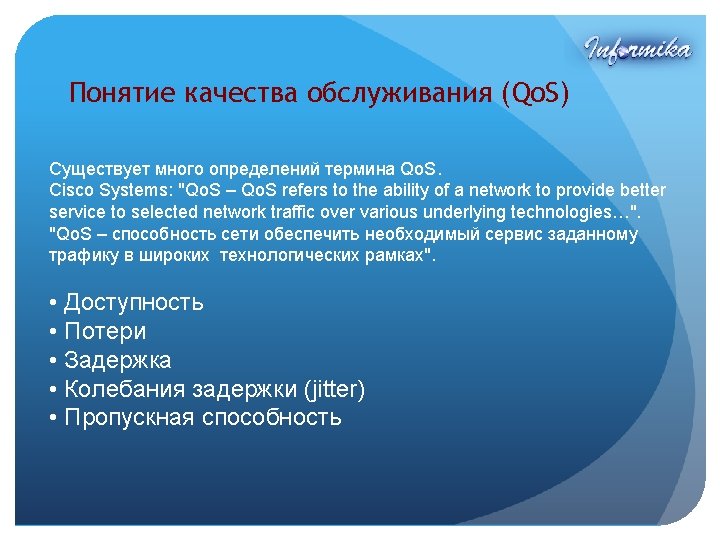 Informika

Понятие качества обслуживания (QoS)

Существует много определений термина QoS.
Cisco Systems: "QoS – QoS refers to the ability of a network to provide better service to selected network traffic over various underlying technologies…".
"QoS – способность сети обеспечить необходимый сервис заданному трафику в широких технологических рамках".

• Доступность
• Потери
• Задержка
• Колебания задержки (jitter)
• Пропускная способность